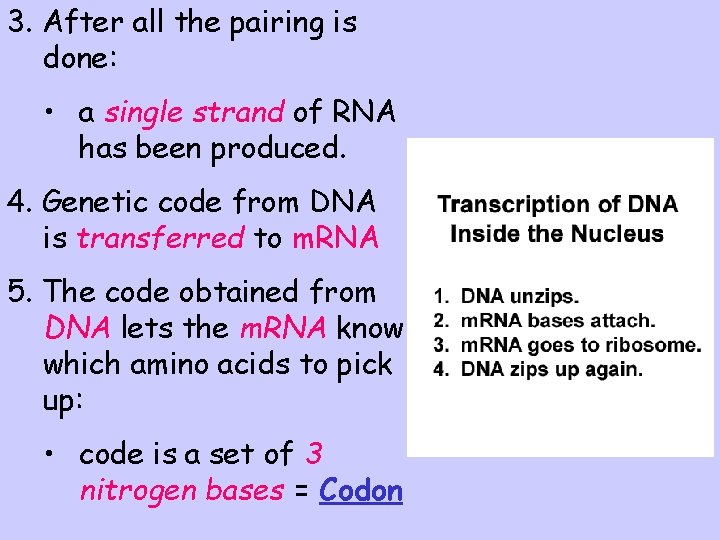 3. After all the pairing is done:

• a single strand of RNA has been produced.

4. Genetic code from DNA is transferred to mRNA

5. The code obtained from DNA lets the mRNA know which amino acids to pick up:

• code is a set of 3 nitrogen bases = Codon

Transcription of DNA Inside the Nucleus

1. DNA unzips.
2. mRNA bases attach.
3. mRNA goes to ribosome.
4. DNA zips up again.